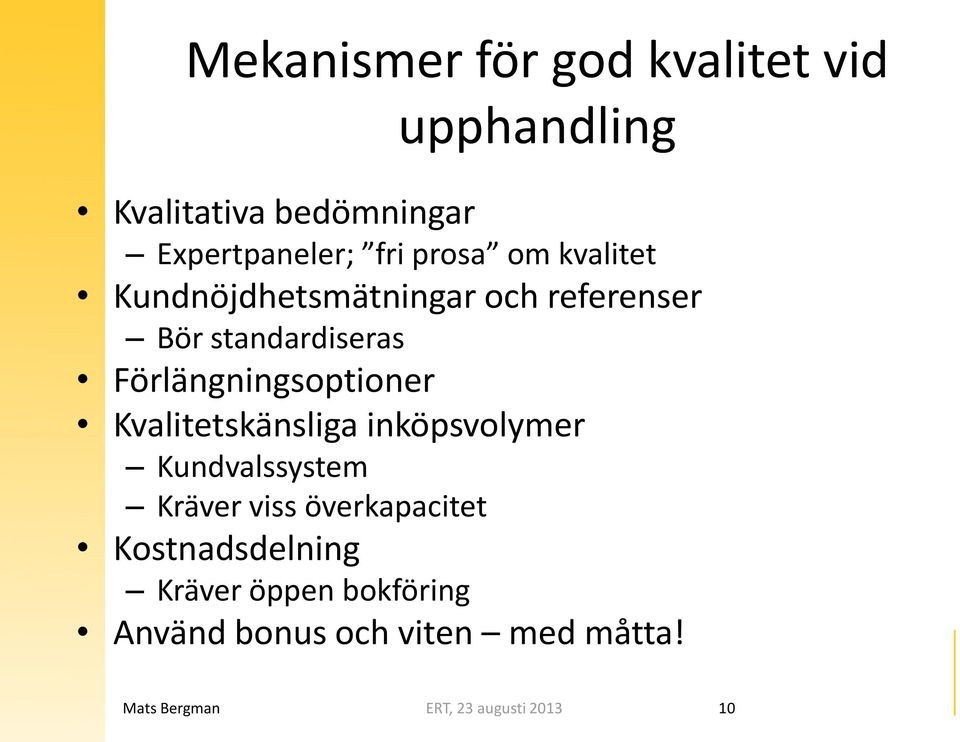 Mekanismer för god kvalitet vid upphandling

• Kvalitativa bedömningar
– Expertpaneler; ”fri prosa” om kvalitet
• Kundnöjdhetsmätningar och referenser
– Bör standardiseras
• Förlängningsoptioner
• Kvalitetskänsliga inköpsvolymer
– Kundvalssystem
– Kräver viss överkapacitet
• Kostnadsdelning
– Kräver öppen bokföring
• Använd bonus och viten – med måtta!

Mats Bergman
ERT, 23 augusti 2013
10